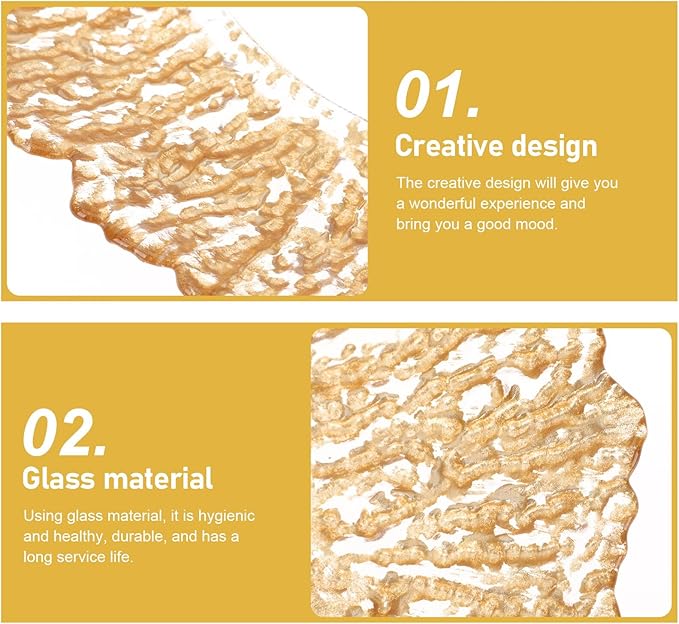 01.

Creative design

The creative design will give you a wonderful experience and bring you a good mood.

02.

Glass material

Using glass material, it is hygienic and healthy, durable, and has a long service life.